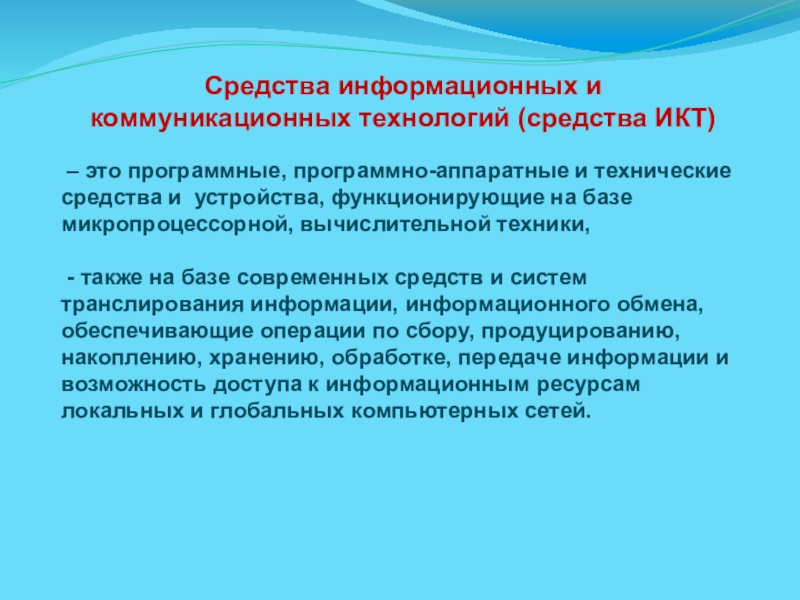 Средства информационных и коммуникационных технологий (средства ИКТ)

– это программные, программно-аппаратные и технические средства и устройства, функционирующие на базе микропроцессорной, вычислительной техники,

- также на базе современных средств и систем транслирования информации, информационного обмена, обеспечивающие операции по сбору, продуцированию, накоплению, хранению, обработке, передаче информации и возможность доступа к информационным ресурсам локальных и глобальных компьютерных сетей.